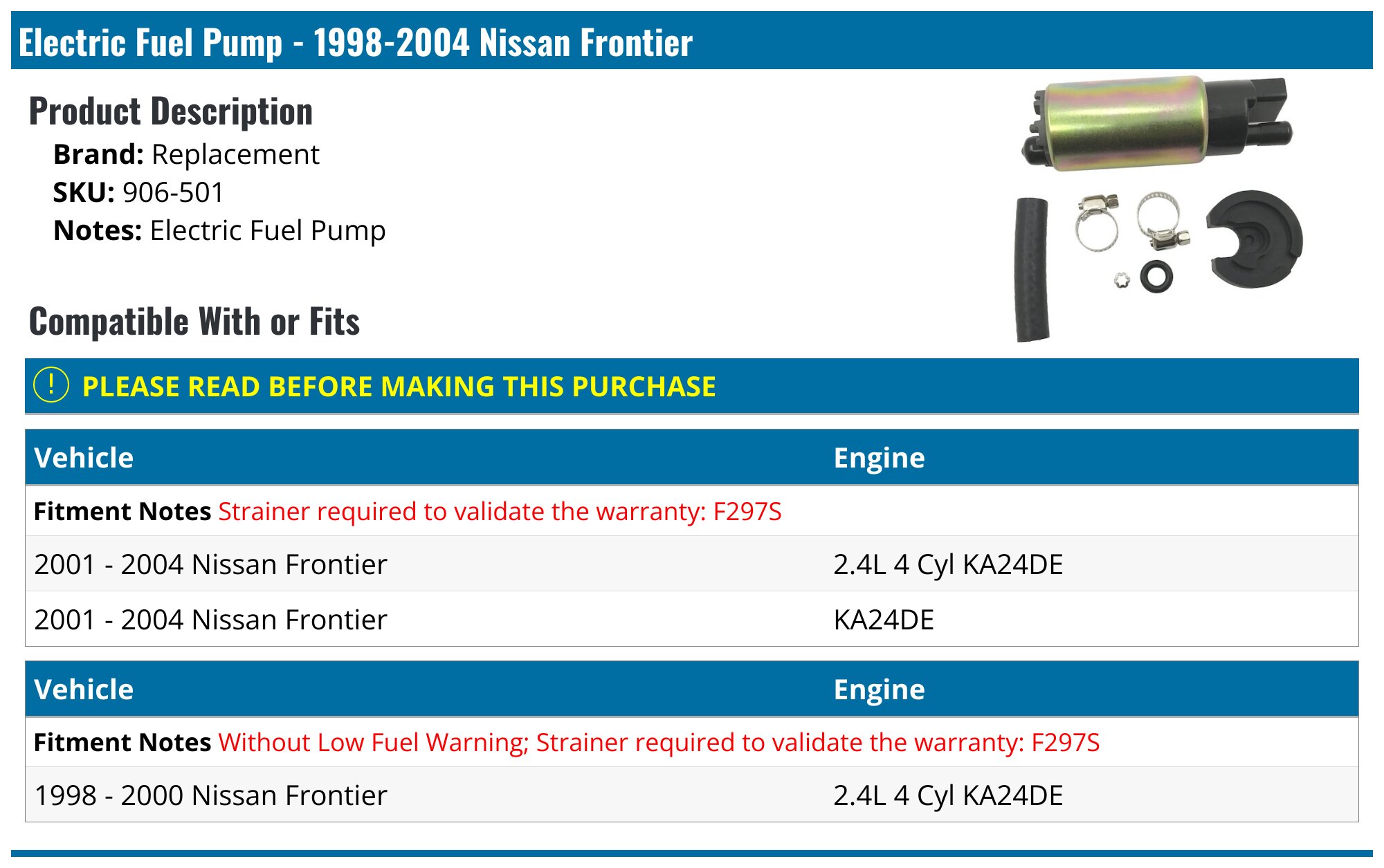 Electric Fuel Pump - 1998-2004 Nissan Frontier

Product Description

Brand: Replacement
SKU: 906-501
Notes: Electric Fuel Pump

Compatible With or Fits

! PLEASE READ BEFORE MAKING THIS PURCHASE

| Vehicle | Engine |
|---|---|
| Fitment Notes Strainer required to validate the warranty: F297S | |
| 2001 - 2004 Nissan Frontier | 2.4L 4 Cyl KA24DE |
| 2001 - 2004 Nissan Frontier | KA24DE |

| Vehicle | Engine |
|---|---|
| Fitment Notes Without Low Fuel Warning; Strainer required to validate the warranty: F297S | |
| 1998 - 2000 Nissan Frontier | 2.4L 4 Cyl KA24DE |